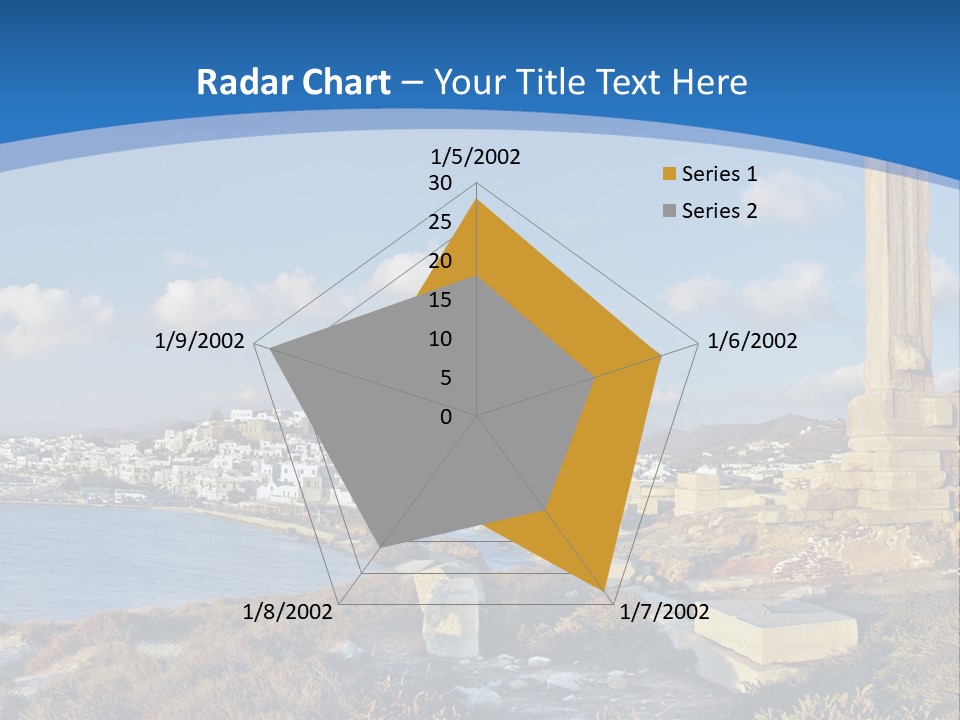 Radar Chart – Your Title Text Here

1/5/2002
30
25
20
15
10
5
0
1/6/2002
1/7/2002
1/8/2002
1/9/2002

Series 1
Series 2